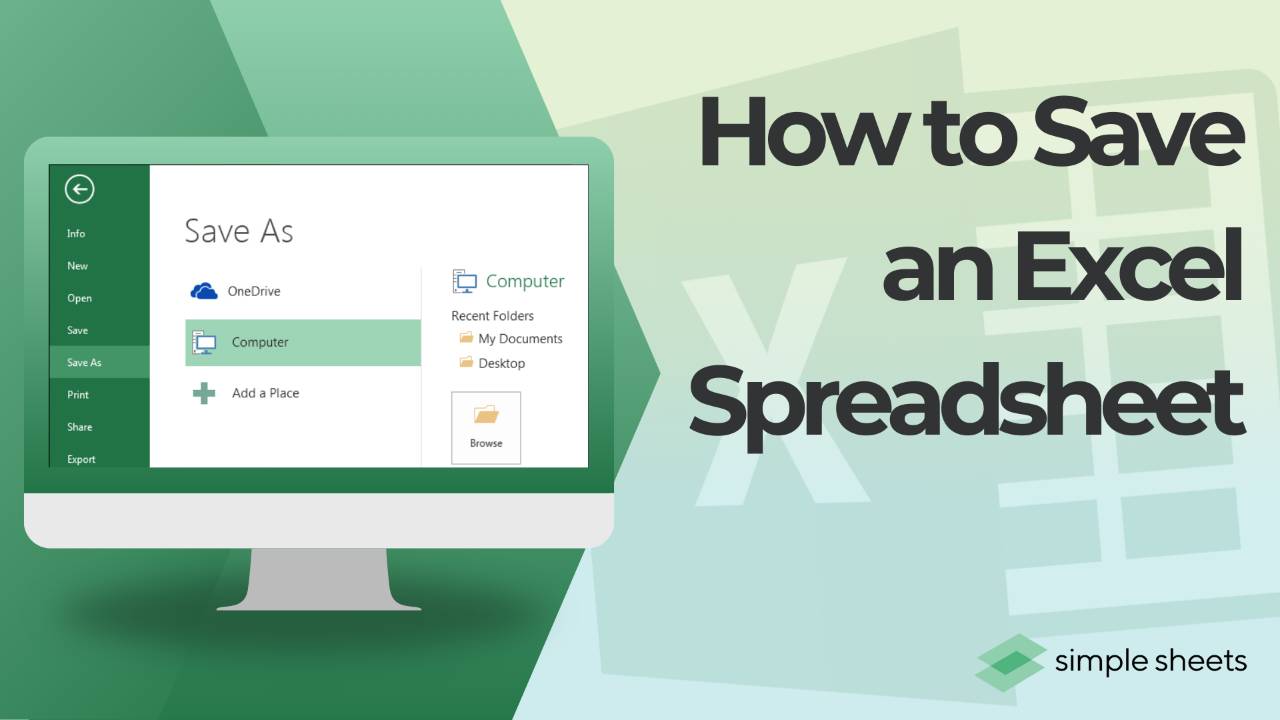 Info
New
Open
Save
Save As
Print
Share
Export

Save As

OneDrive
Computer
Add a Place

Computer
Recent Folders
My Documents
Desktop
Browse

How to Save an Excel Spreadsheet

simple sheets